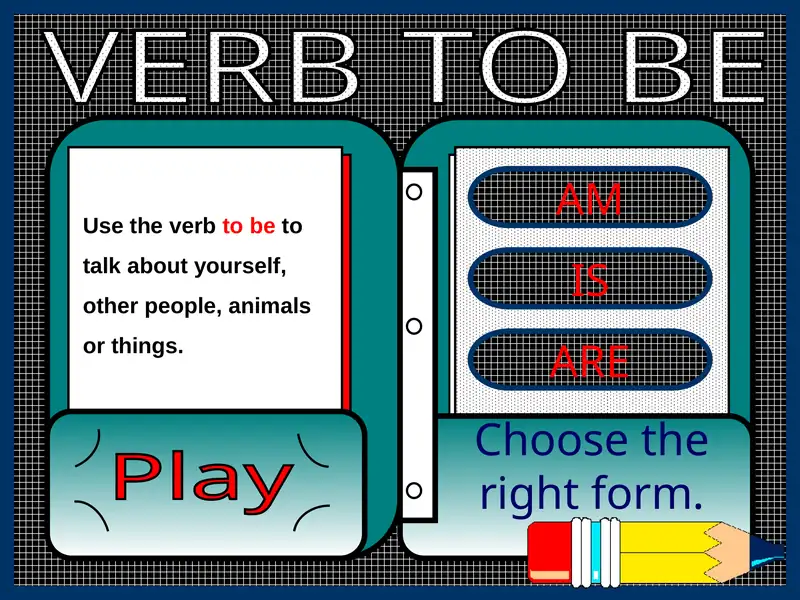 VERB TO BE

Use the verb to be to talk about yourself, other people, animals or things.

Play

AM

IS

ARE

Choose the right form.